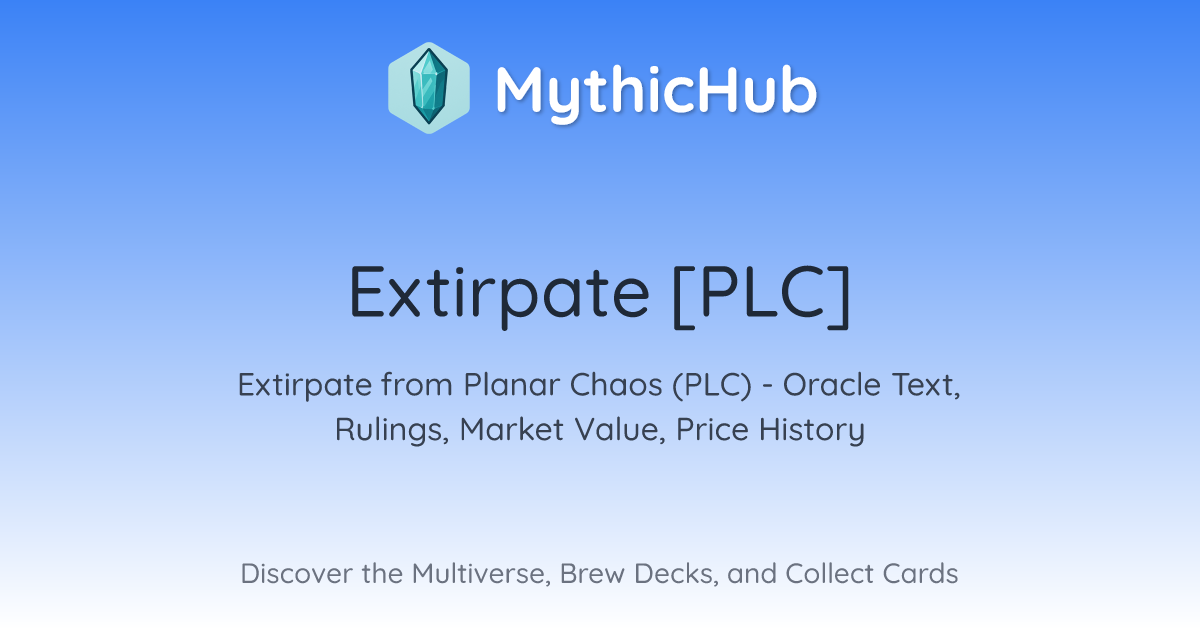 MythicHub

Extirpate [PLC]

Extirpate from Planar Chaos (PLC) - Oracle Text, Rulings, Market Value, Price History

Discover the Multiverse, Brew Decks, and Collect Cards